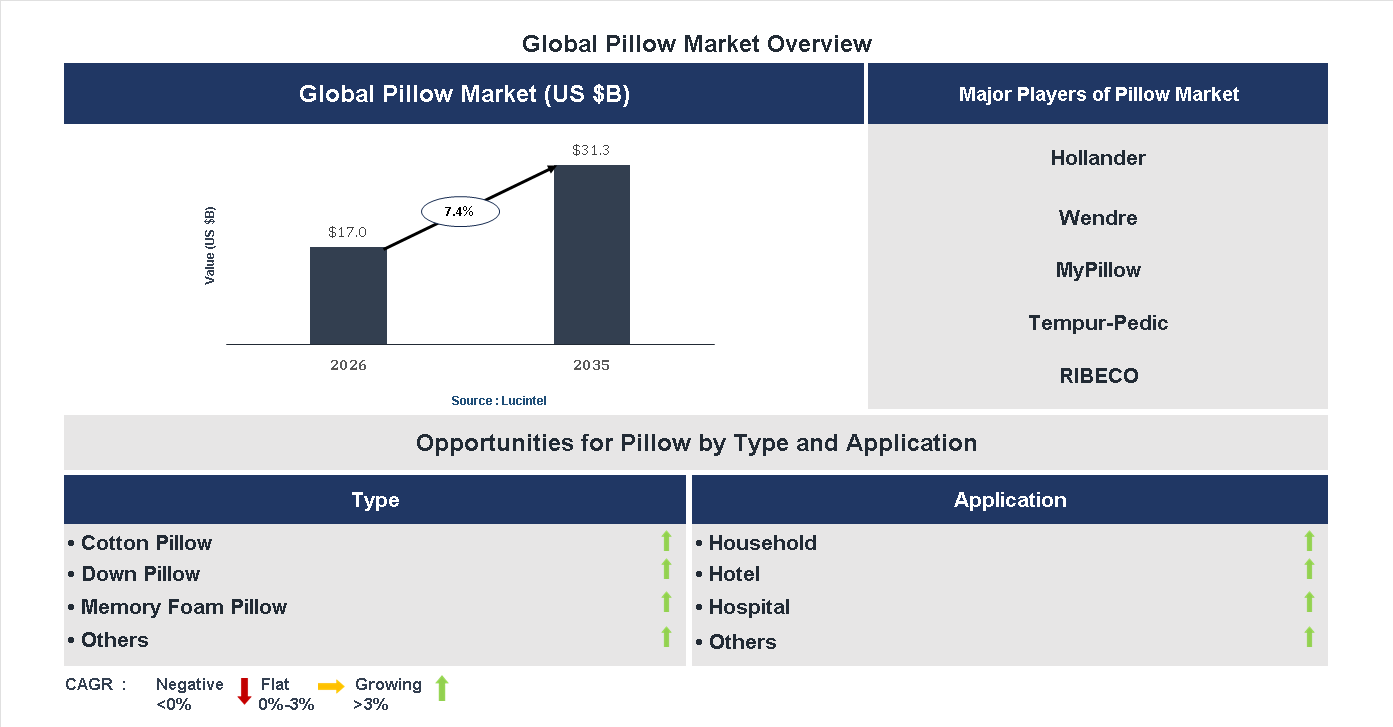 Global Pillow Market Overview

Global Pillow Market (US $B)

Value (US $B)

$17.0

7.4%

$31.3

2026

2035

Source : Lucintel

Major Players of Pillow Market

Hollander

Wendre

MyPillow

Tempur-Pedic

RIBECO

Opportunities for Pillow by Type and Application

Type

• Cotton Pillow
• Down Pillow
• Memory Foam Pillow
• Others

Application

• Household
• Hotel
• Hospital
• Others

CAGR : Negative <0% Flat 0%-3% Growing >3%